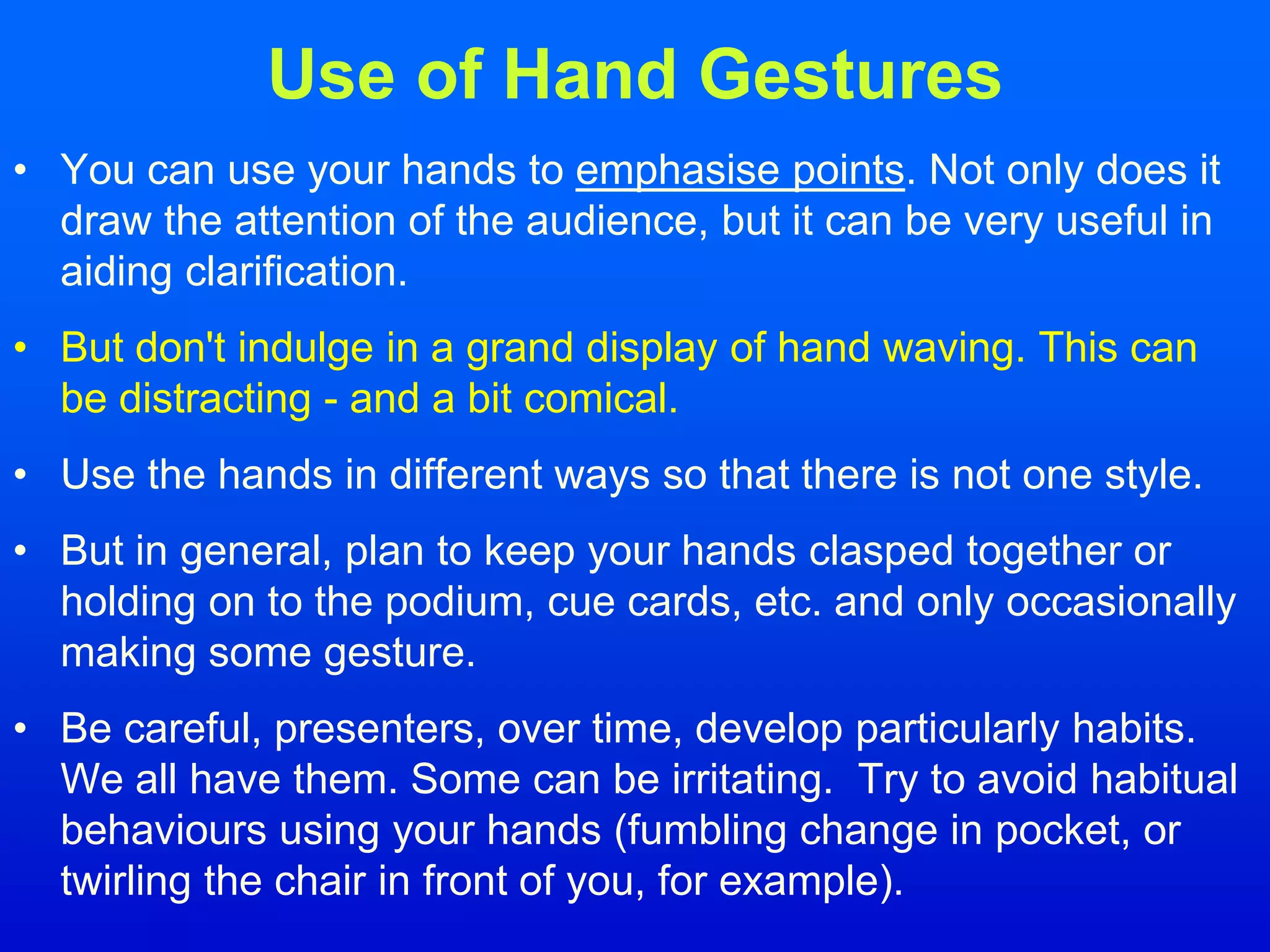 Use of Hand Gestures

• You can use your hands to emphasise points. Not only does it draw the attention of the audience, but it can be very useful in aiding clarification.

• But don't indulge in a grand display of hand waving. This can be distracting - and a bit comical.

• Use the hands in different ways so that there is not one style.

• But in general, plan to keep your hands clasped together or holding on to the podium, cue cards, etc. and only occasionally making some gesture.

• Be careful, presenters, over time, develop particularly habits. We all have them. Some can be irritating.  Try to avoid habitual behaviours using your hands (fumbling change in pocket, or twirling the chair in front of you, for example).